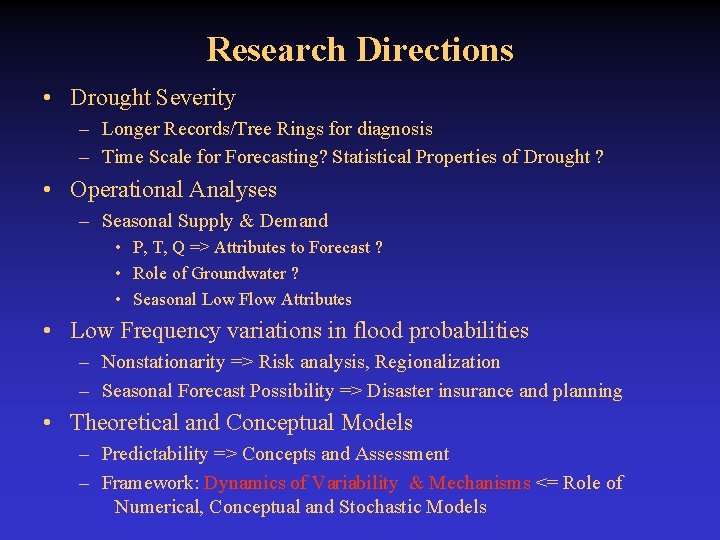 Research Directions

• Drought Severity
– Longer Records/Tree Rings for diagnosis
– Time Scale for Forecasting? Statistical Properties of Drought ?

• Operational Analyses
– Seasonal Supply & Demand
• P, T, Q => Attributes to Forecast ?
• Role of Groundwater ?
• Seasonal Low Flow Attributes

• Low Frequency variations in flood probabilities
– Nonstationarity => Risk analysis, Regionalization
– Seasonal Forecast Possibility => Disaster insurance and planning

• Theoretical and Conceptual Models
– Predictability => Concepts and Assessment
– Framework: Dynamics of Variability & Mechanisms <= Role of Numerical, Conceptual and Stochastic Models